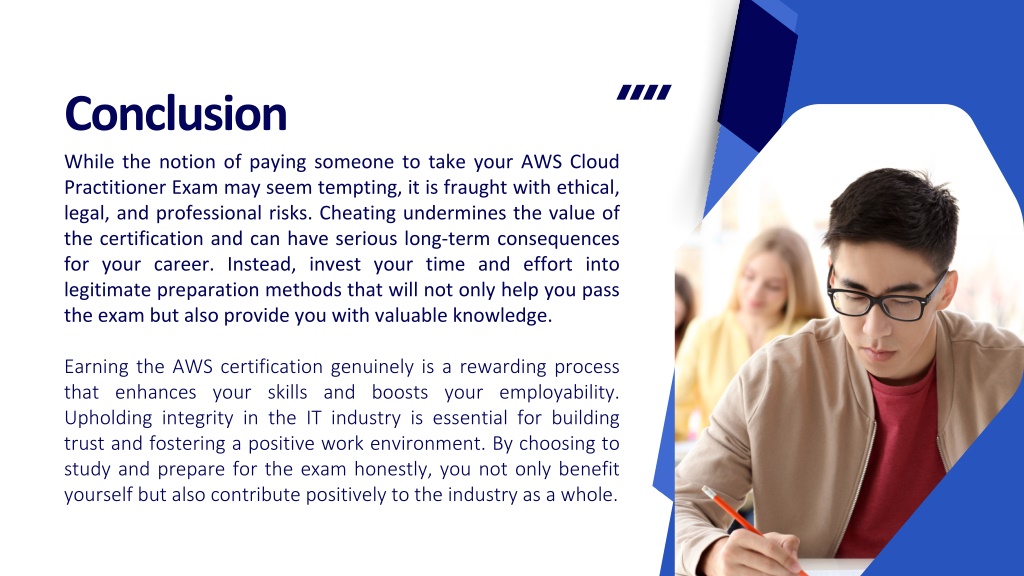 Conclusion

While the notion of paying someone to take your AWS Cloud Practitioner Exam may seem tempting, it is fraught with ethical, legal, and professional risks. Cheating undermines the value of the certification and can have serious long-term consequences for your career. Instead, invest your time and effort into legitimate preparation methods that will not only help you pass the exam but also provide you with valuable knowledge.

Earning the AWS certification genuinely is a rewarding process that enhances your skills and boosts your employability. Upholding integrity in the IT industry is essential for building trust and fostering a positive work environment. By choosing to study and prepare for the exam honestly, you not only benefit yourself but also contribute positively to the industry as a whole.